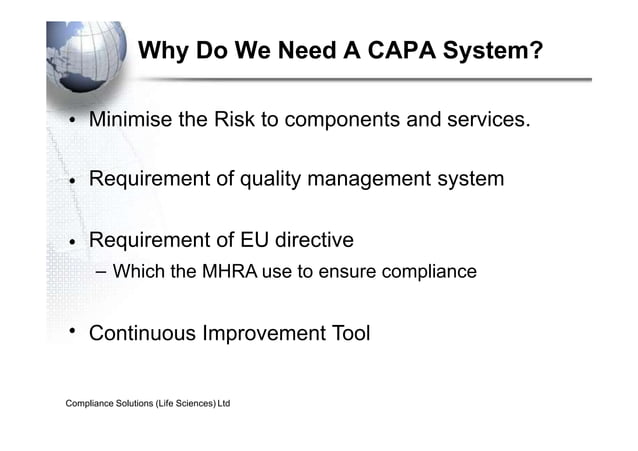 Why Do We Need A CAPA System?

• Minimise the Risk to components and services.

• Requirement of quality management system

• Requirement of EU directive
– Which the MHRA use to ensure compliance

• Continuous Improvement Tool

Compliance Solutions (Life Sciences) Ltd